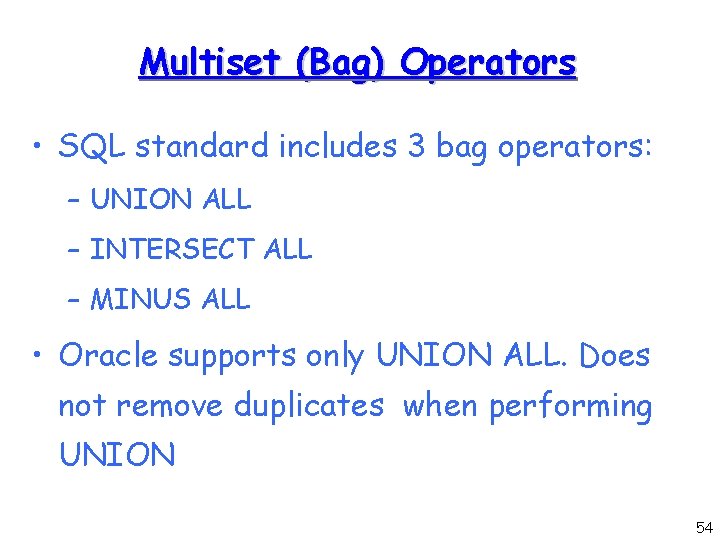 Multiset (Bag) Operators

• SQL standard includes 3 bag operators:

– UNION ALL

– INTERSECT ALL

– MINUS ALL

• Oracle supports only UNION ALL. Does not remove duplicates when performing UNION

54